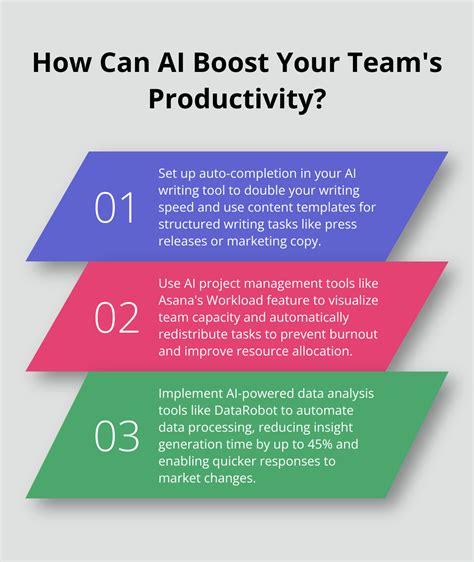 How Can AI Boost Your Team's Productivity?

01

Set up auto-completion in your AI writing tool to double your writing speed and use content templates for structured writing tasks like press releases or marketing copy.

02

Use AI project management tools like Asana's Workload feature to visualize team capacity and automatically redistribute tasks to prevent burnout and improve resource allocation.

03

Implement AI-powered data analysis tools like DataRobot to automate data processing, reducing insight generation time by up to 45% and enabling quicker responses to market changes.